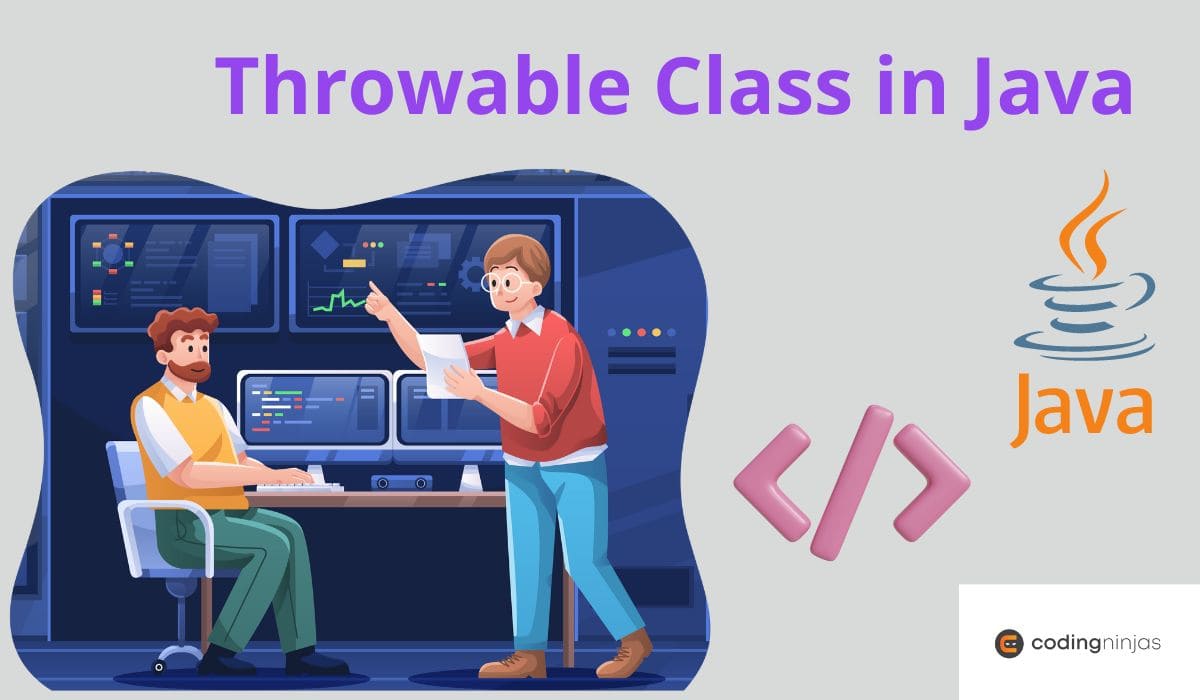 Throwable Class in Java

Java

</>

codingninjas